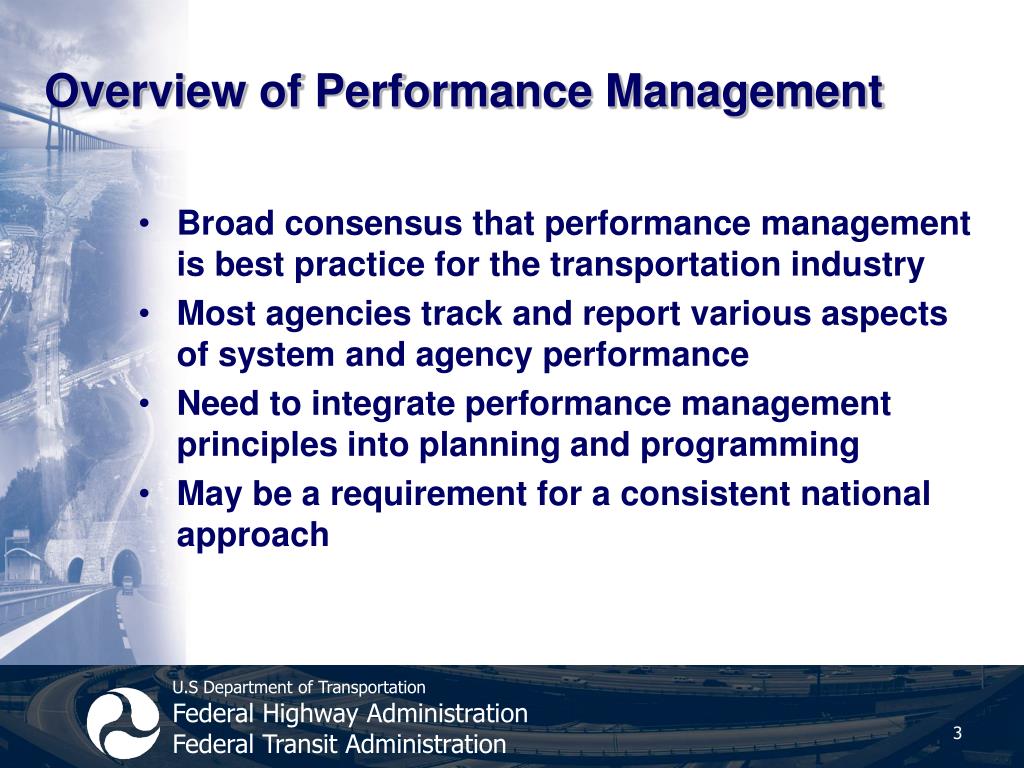 Overview of Performance Management

• Broad consensus that performance management is best practice for the transportation industry
• Most agencies track and report various aspects of system and agency performance
• Need to integrate performance management principles into planning and programming
• May be a requirement for a consistent national approach

U.S Department of Transportation
Federal Highway Administration
Federal Transit Administration

3